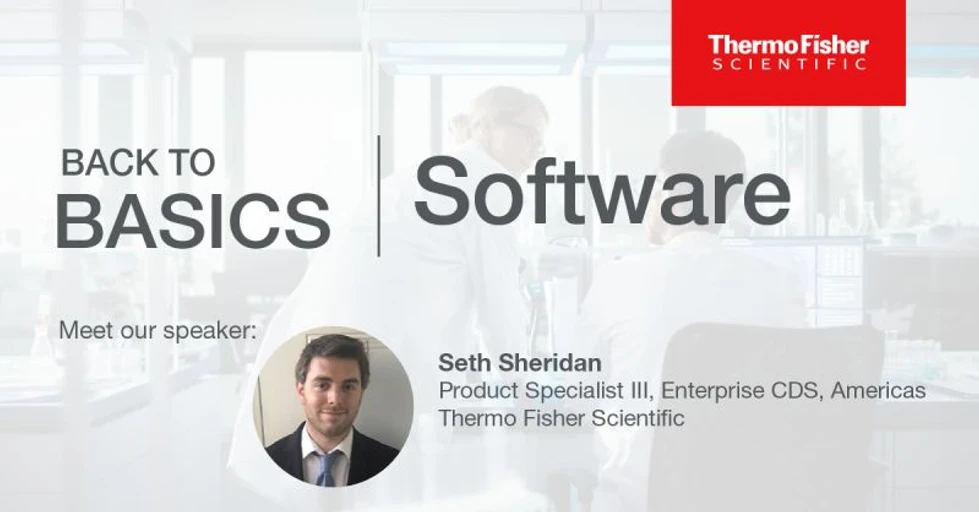 ThermoFisher
SCIENTIFIC

BACK TO
BASICS

Software

Meet our speaker:

Seth Sheridan
Product Specialist III, Enterprise CDS, Americas
Thermo Fisher Scientific